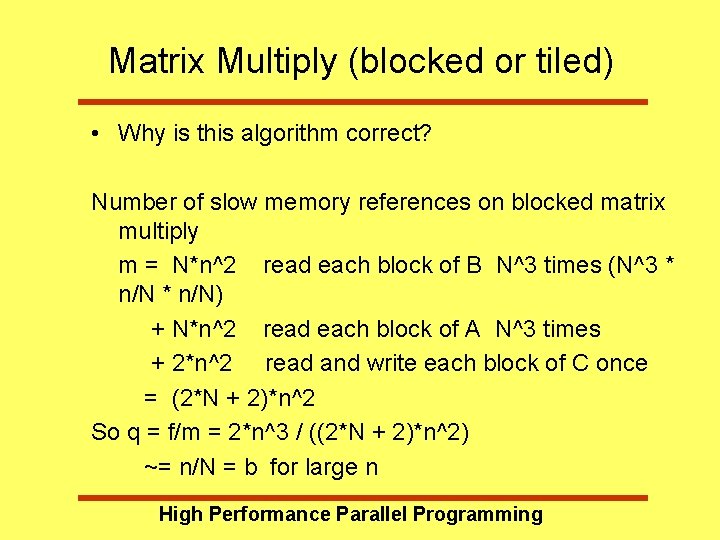 Matrix Multiply (blocked or tiled)

• Why is this algorithm correct?

Number of slow memory references on blocked matrix multiply

m = N*n^2 read each block of B N^3 times (N^3 * n/N * n/N)

+ N*n^2 read each block of A N^3 times

+ 2*n^2 read and write each block of C once

= (2*N + 2)*n^2

So q = f/m = 2*n^3 / ((2*N + 2)*n^2)

~= n/N = b for large n

High Performance Parallel Programming